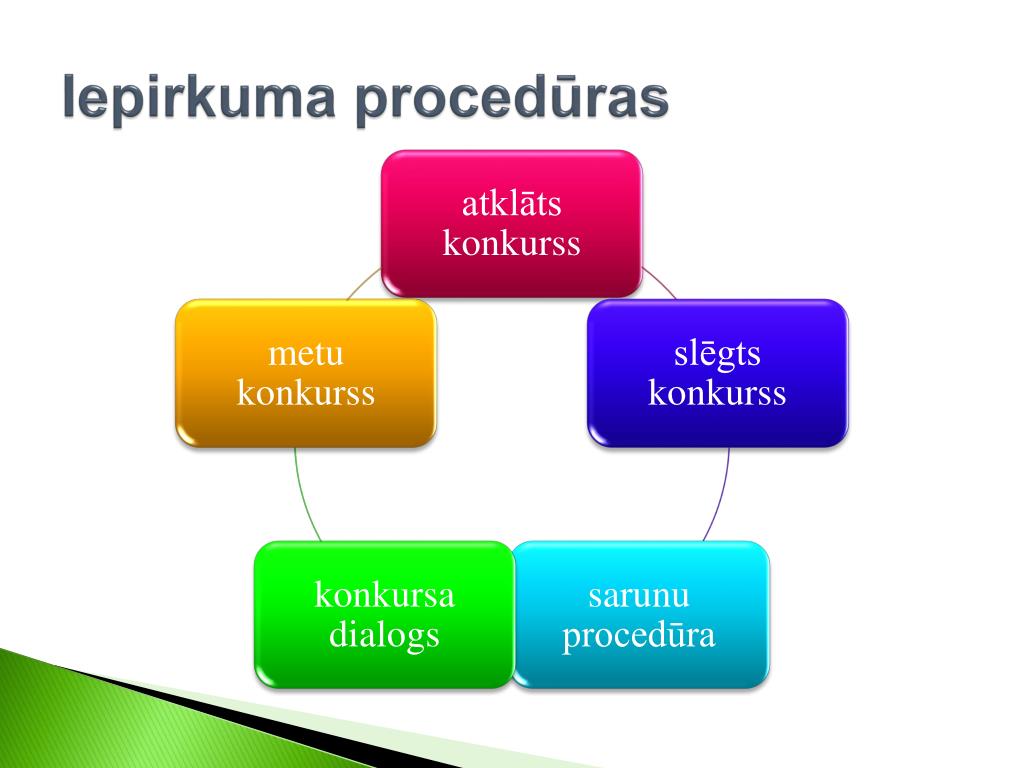 Iepirkuma procedūras

atklāts konkurss

slēgts konkurss

sarunu procedūra

konkursa dialogs

metu konkurss